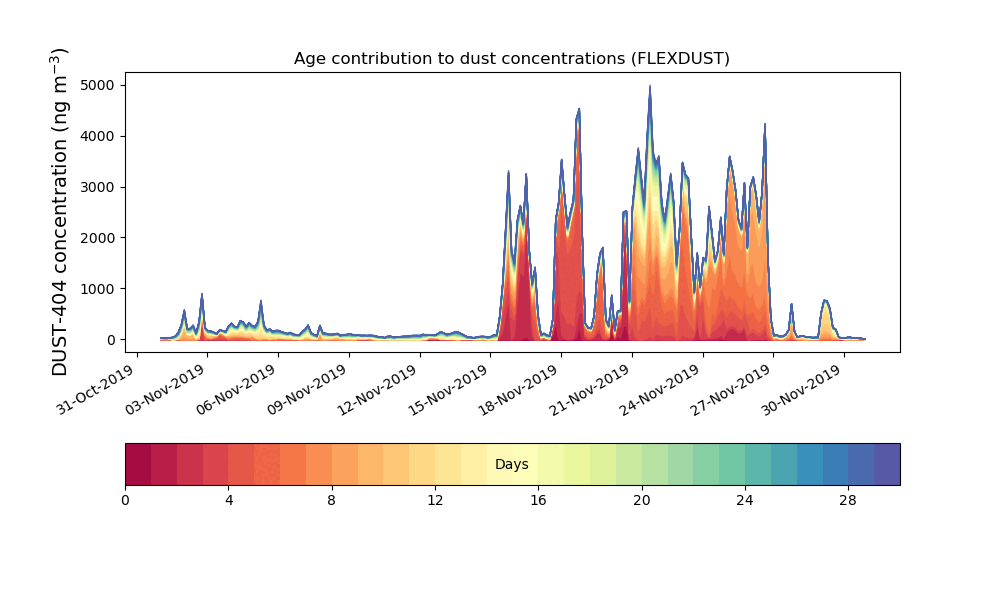 Age contribution to dust concentrations (FLEXDUST)

DUST-404 concentration (ng m$^{-3}$)

5000
4000
3000
2000
1000
0

31-Oct-2019
03-Nov-2019
06-Nov-2019
09-Nov-2019
12-Nov-2019
15-Nov-2019
18-Nov-2019
21-Nov-2019
24-Nov-2019
27-Nov-2019
30-Nov-2019

Days

0
4
8
12
16
20
24
28